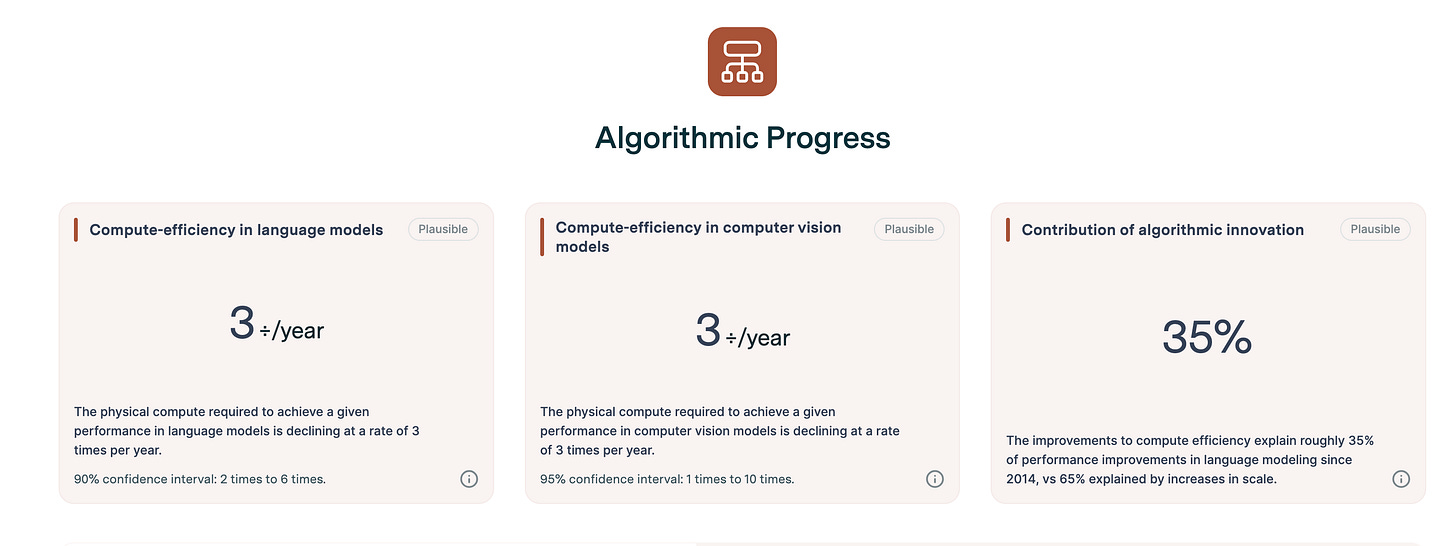 Algorithmic Progress

Compute-efficiency in language models

Plausible

3 ÷/year

The physical compute required to achieve a given performance in language models is declining at a rate of 3 times per year.

90% confidence interval: 2 times to 6 times.

Compute-efficiency in computer vision models

Plausible

3 ÷/year

The physical compute required to achieve a given performance in computer vision models is declining at a rate of 3 times per year.

95% confidence interval: 1 times to 10 times.

Contribution of algorithmic innovation

Plausible

35%

The improvements to compute efficiency explain roughly 35% of performance improvements in language modeling since 2014, vs 65% explained by increases in scale.